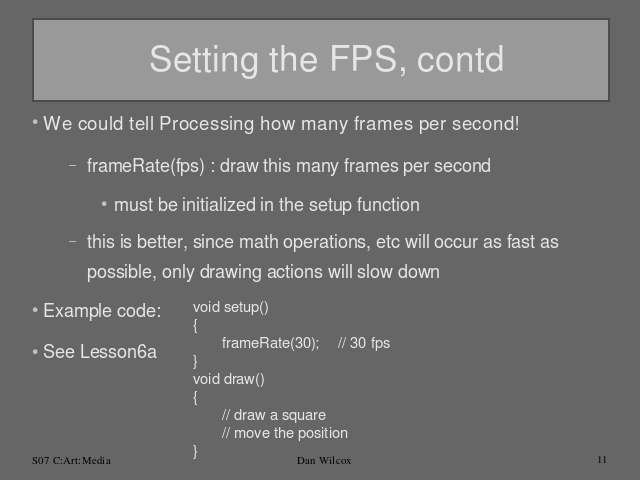 Setting the FPS, contd

• We could tell Processing how many frames per second!

– frameRate(fps) : draw this many frames per second

• must be initialized in the setup function

– this is better, since math operations, etc will occur as fast as possible, only drawing actions will slow down

• Example code:

• See Lesson6a

void setup()
{
frameRate(30); // 30 fps
}
void draw()
{
// draw a square
// move the position
}

S07 C:Art:Media

Dan Wilcox

11